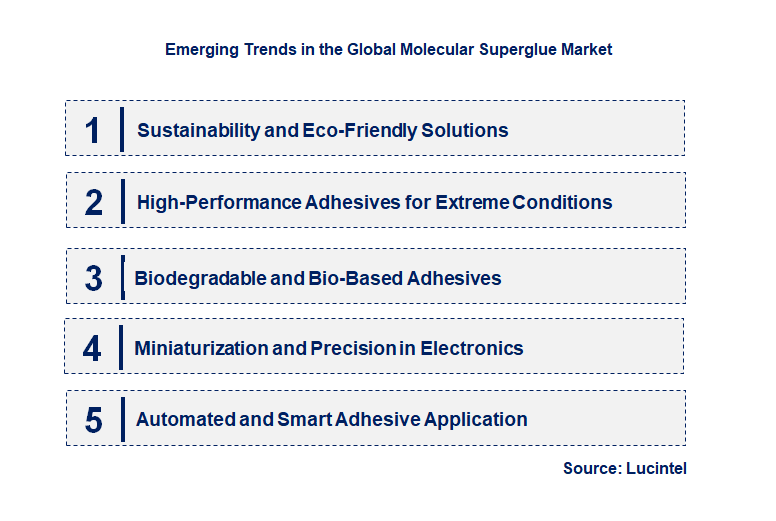 Emerging Trends in the Global Molecular Superglue Market

1 Sustainability and Eco-Friendly Solutions

2 High-Performance Adhesives for Extreme Conditions

3 Biodegradable and Bio-Based Adhesives

4 Miniaturization and Precision in Electronics

5 Automated and Smart Adhesive Application

Source: Lucintel